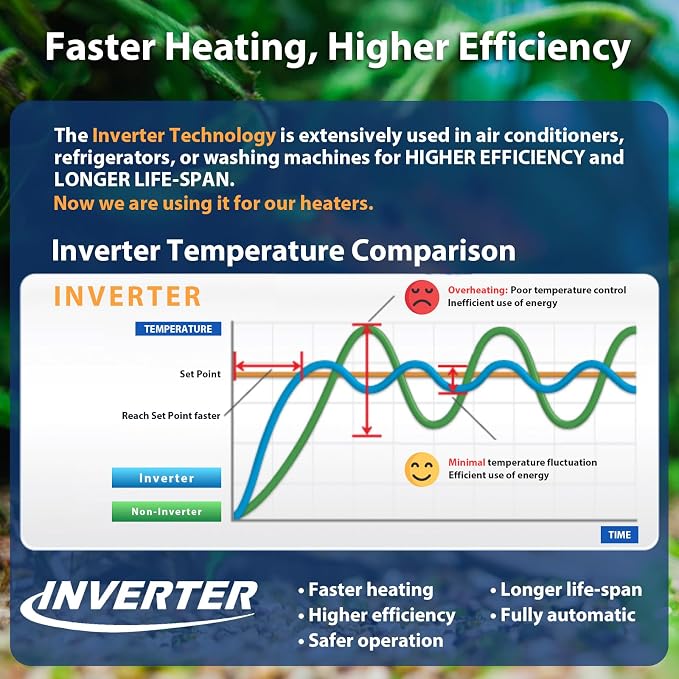 Faster Heating, Higher Efficiency

The Inverter Technology is extensively used in air conditioners, refrigerators, or washing machines for HIGHER EFFICIENCY and LONGER LIFE-SPAN.
Now we are using it for our heaters.

Inverter Temperature Comparison

INVERTER

Overheating: Poor temperature control
Inefficient use of energy

TEMPERATURE

Set Point

Reach Set Point faster

Minimal temperature fluctuation
Efficient use of energy

Inverter

Non-Inverter

TIME

INVERTER

• Faster heating
• Higher efficiency
• Safer operation
• Longer life-span
• Fully automatic